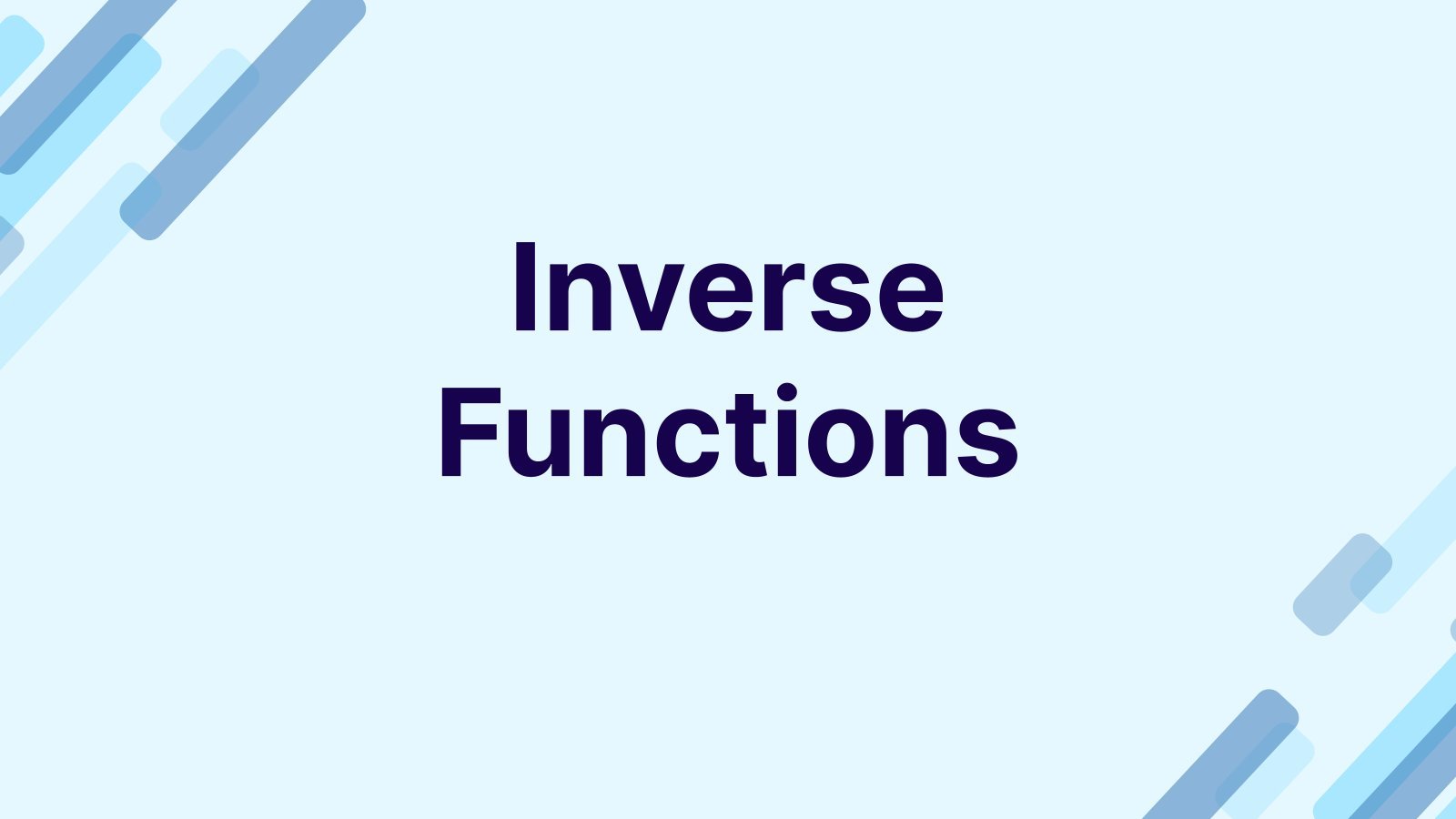 Inverse
Functions